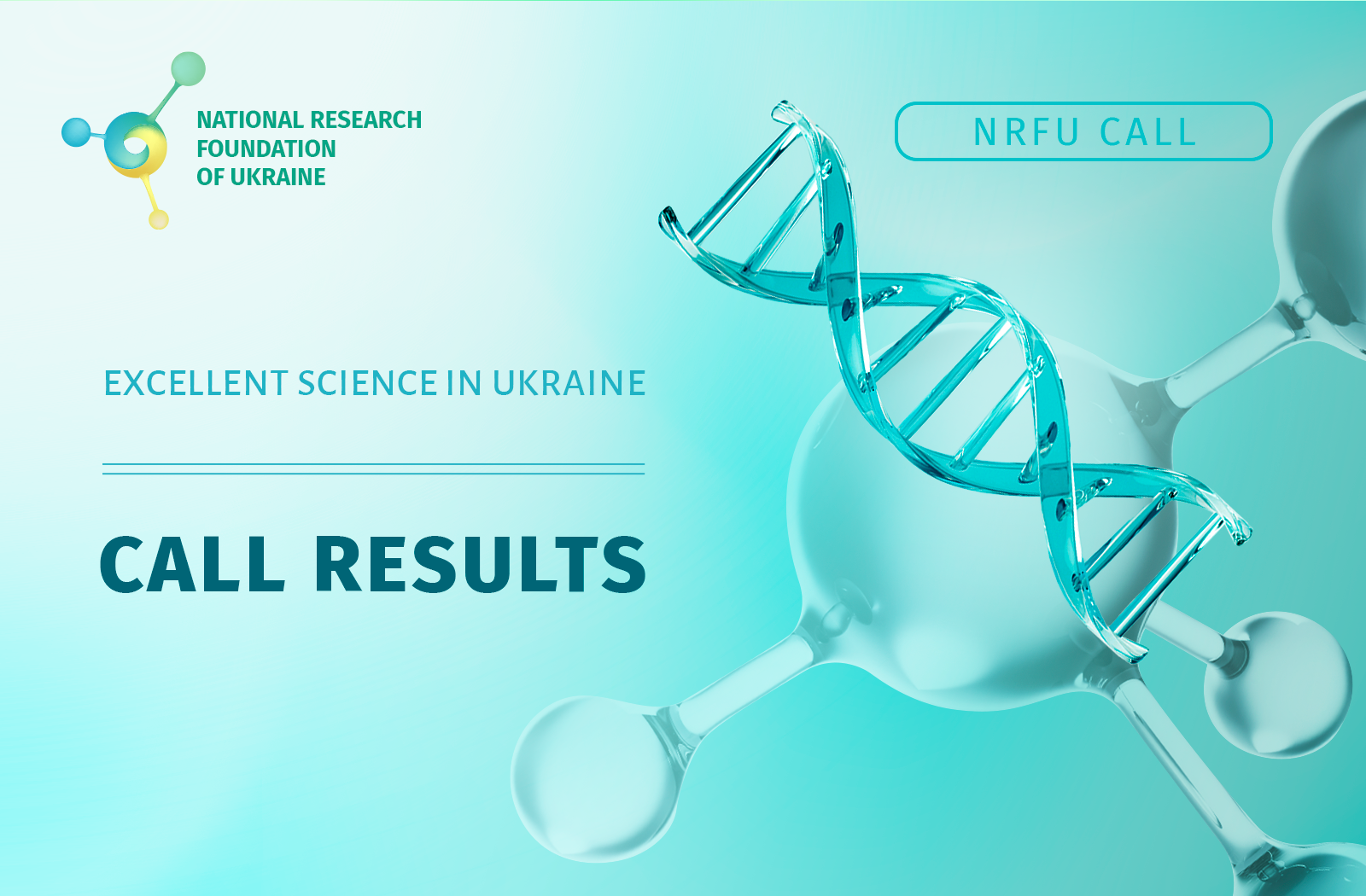 NATIONAL RESEARCH FOUNDATION OF UKRAINE

NRFU CALL

EXCELLENT SCIENCE IN UKRAINE

CALL RESULTS